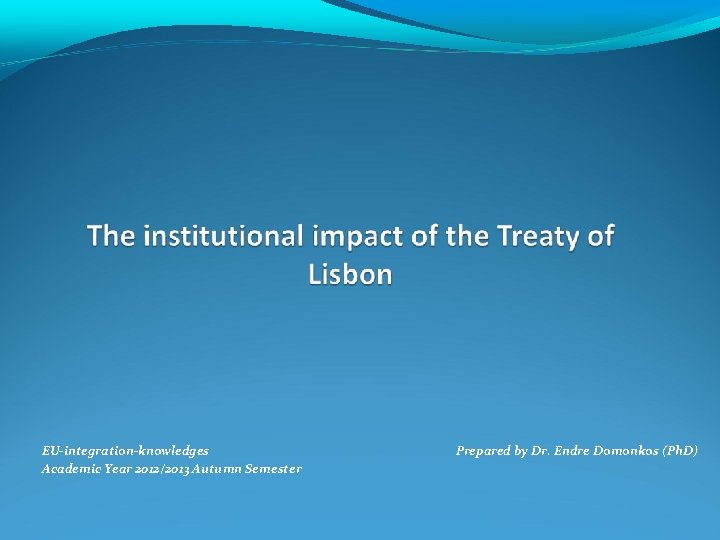 The institutional impact of the Treaty of Lisbon

EU-integration-knowledges
Academic Year 2012/2013 Autumn Semester

Prepared by Dr. Endre Domonkos (PhD)